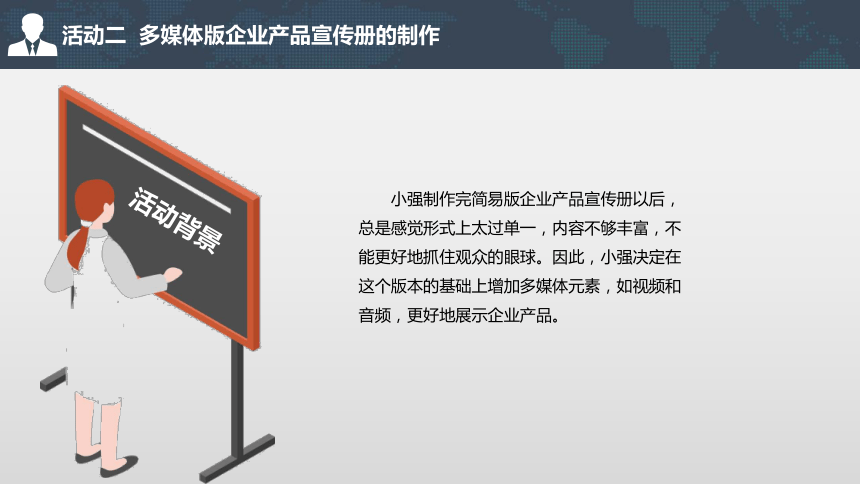 活动二 多媒体版企业产品宣传册的制作

活动背景

小强制作完简易版企业产品宣传册以后，总是感觉形式上太过单一，内容不够丰富，不能更好地抓住观众的眼球。因此，小强决定在这个版本的基础上增加多媒体元素，如视频和音频，更好地展示企业产品。